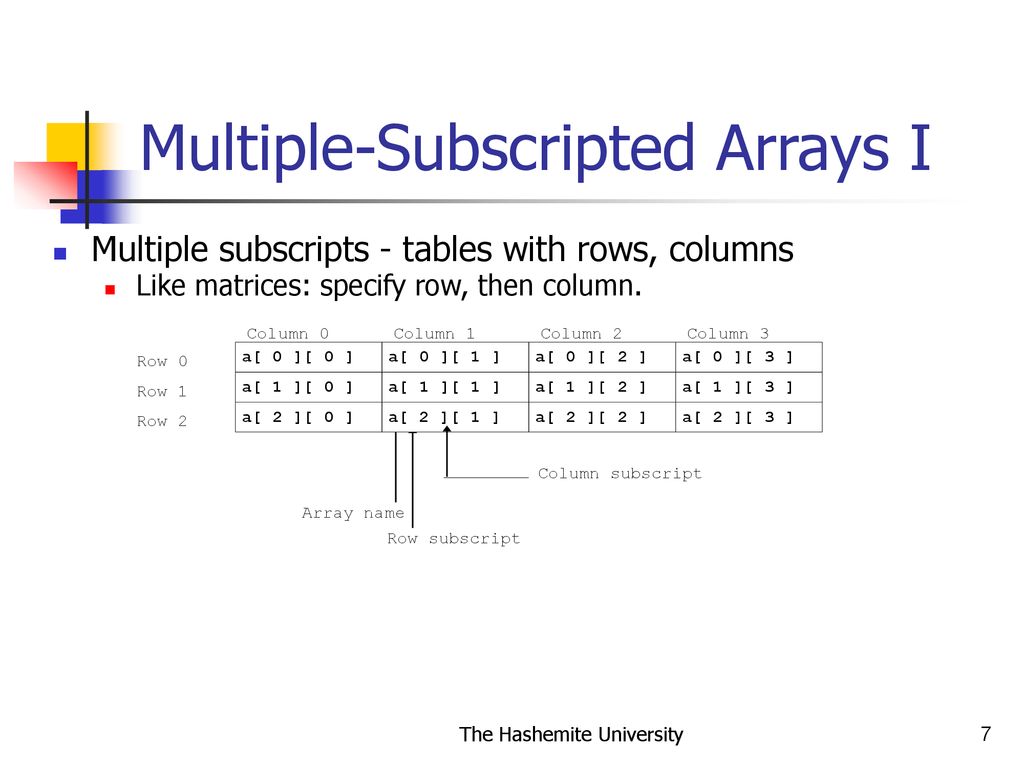 Multiple-Subscripted Arrays I

Multiple subscripts - tables with rows, columns

Like matrices: specify row, then column.

| | Column 0 | Column 1 | Column 2 | Column 3 |
|---|---|---|---|---|
| Row 0 | a[ 0 ][ 0 ] | a[ 0 ][ 1 ] | a[ 0 ][ 2 ] | a[ 0 ][ 3 ] |
| Row 1 | a[ 1 ][ 0 ] | a[ 1 ][ 1 ] | a[ 1 ][ 2 ] | a[ 1 ][ 3 ] |
| Row 2 | a[ 2 ][ 0 ] | a[ 2 ][ 1 ] | a[ 2 ][ 2 ] | a[ 2 ][ 3 ] |

Column subscript

Array name

Row subscript

The Hashemite University

7